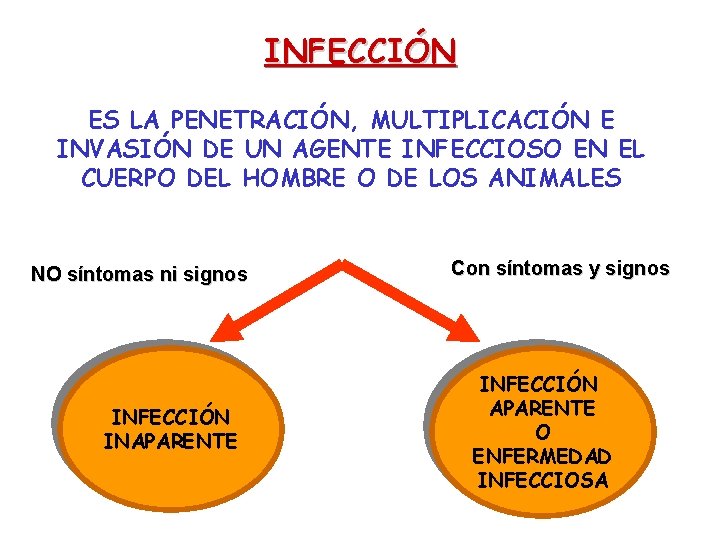 INFECCIÓN

ES LA PENETRACIÓN, MULTIPLICACIÓN E INVASIÓN DE UN AGENTE INFECCIOSO EN EL CUERPO DEL HOMBRE O DE LOS ANIMALES

NO síntomas ni signos

Con síntomas y signos

INFECCIÓN INAPARENTE

INFECCIÓN APARENTE O ENFERMEDAD INFECCIOSA